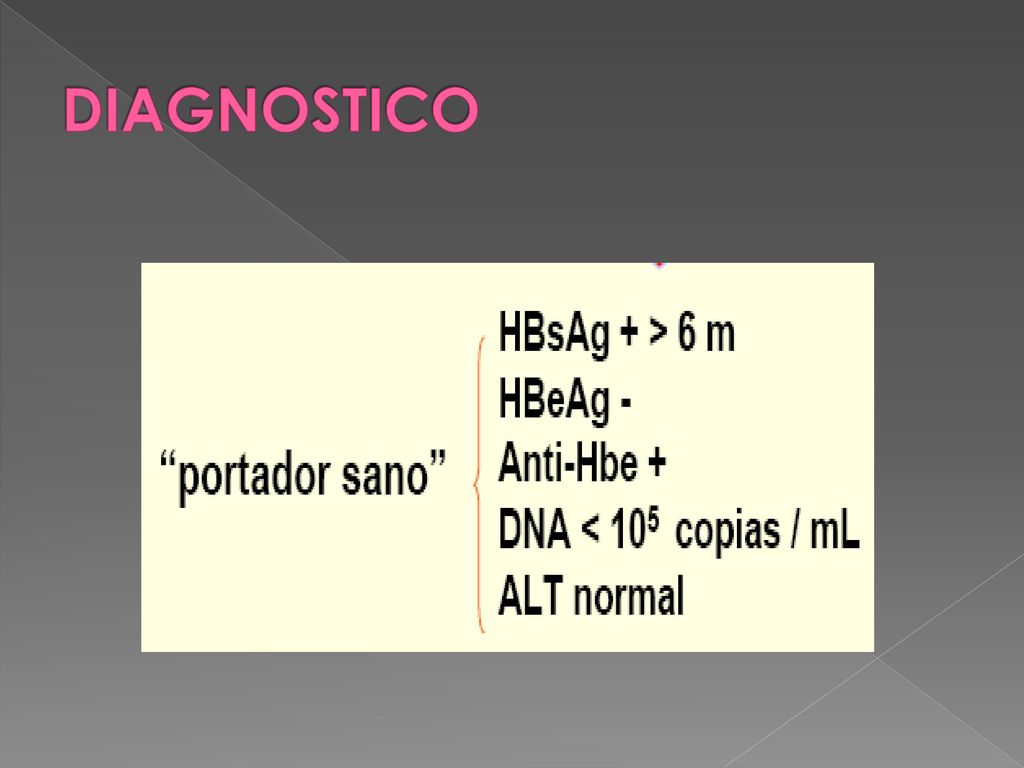 DIAGNOSTICO

“portador sano”

HBsAg + > 6 m
HBeAg -
Anti-Hbe +
DNA < $10^5$ copias / mL
ALT normal